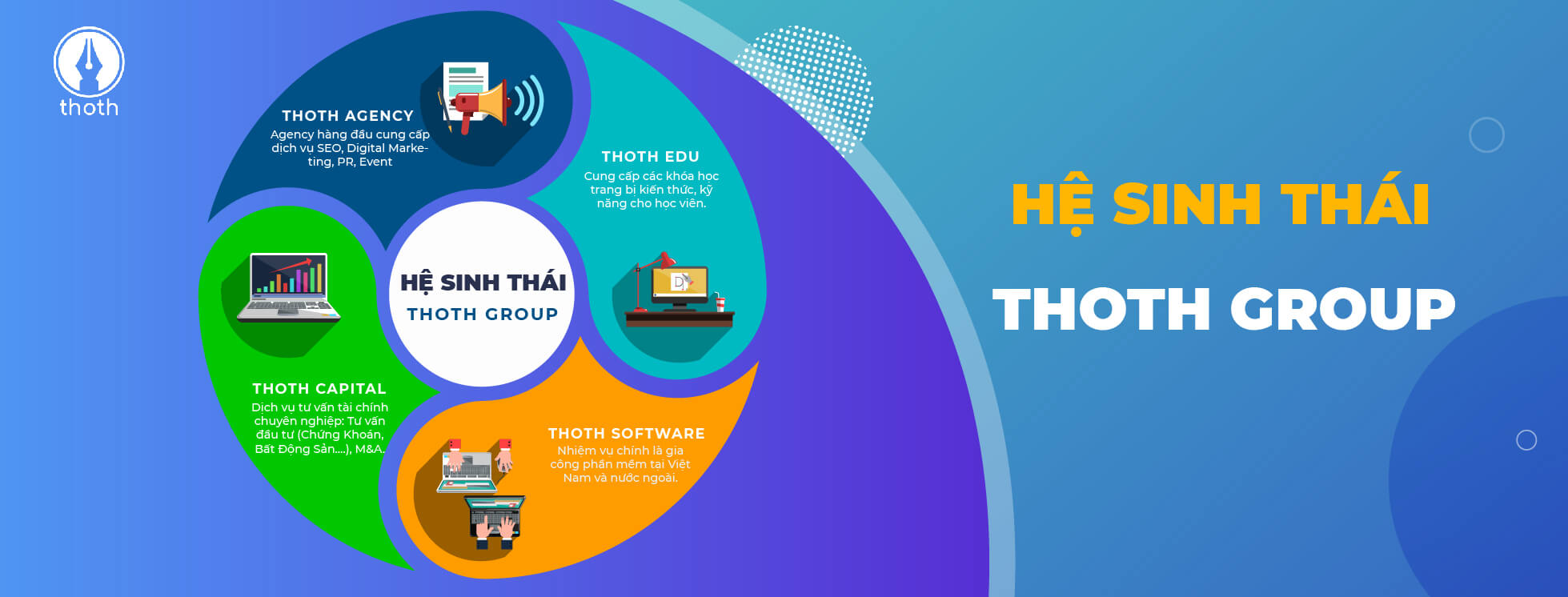 thoth

THOTH AGENCY
Agency hàng đầu cung cấp dịch vụ SEO, Digital Marketing, PR, Event

THOTH EDU
Cung cấp các khóa học trang bị kiến thức, kỹ năng cho học viên.

HỆ SINH THÁI
THOTH GROUP

THOTH CAPITAL
Dịch vụ tư vấn tài chính chuyên nghiệp: Tư vấn đầu tư (Chứng Khoán, Bất Động Sản....), M&A.

THOTH SOFTWARE
Nhiệm vụ chính là gia công phần mềm tại Việt Nam và nước ngoài.

HỆ SINH THÁI
THOTH GROUP